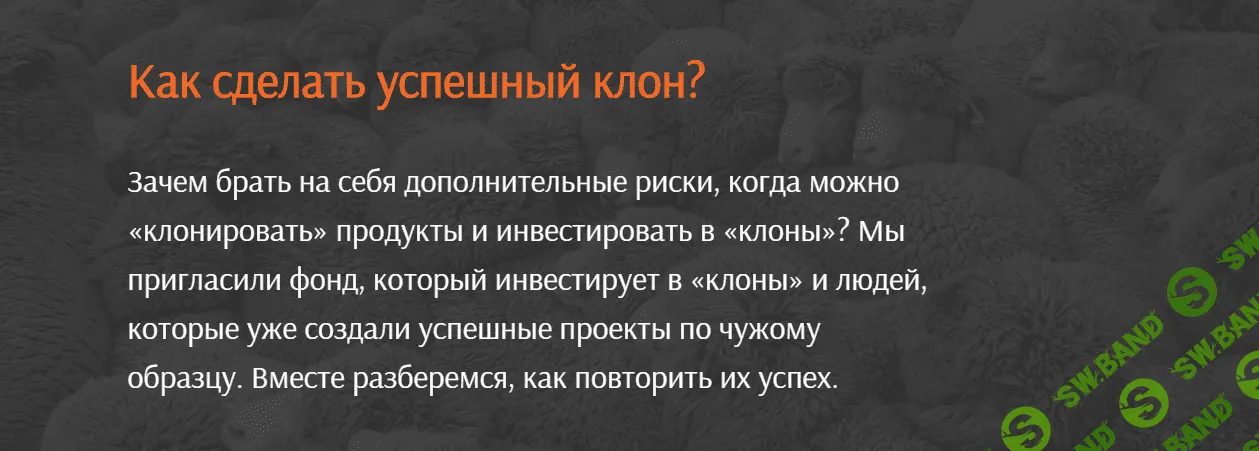 Как сделать успешный клон?

Зачем брать на себя дополнительные риски, когда можно «клонировать» продукты и инвестировать в «клоны»? Мы пригласили фонд, который инвестирует в «клоны» и людей, которые уже создали успешные проекты по чужому образцу. Вместе разберемся, как повторить их успех.

SW.BAND SW.BAND SW.BAND SW.BAND